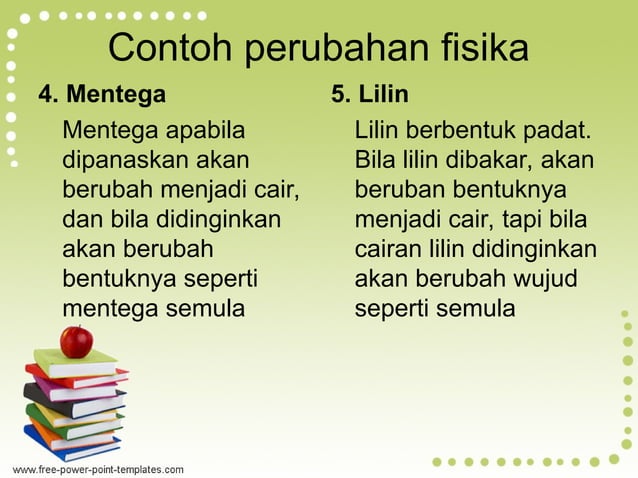 Contoh perubahan fisika

4. Mentega

Mentega apabila dipanaskan akan berubah menjadi cair, dan bila didinginkan akan berubah bentuknya seperti mentega semula

5. Lilin

Lilin berbentuk padat. Bila lilin dibakar, akan beruban bentuknya menjadi cair, tapi bila cairan lilin didinginkan akan berubah wujud seperti semula

www.free-power-point-templates.com